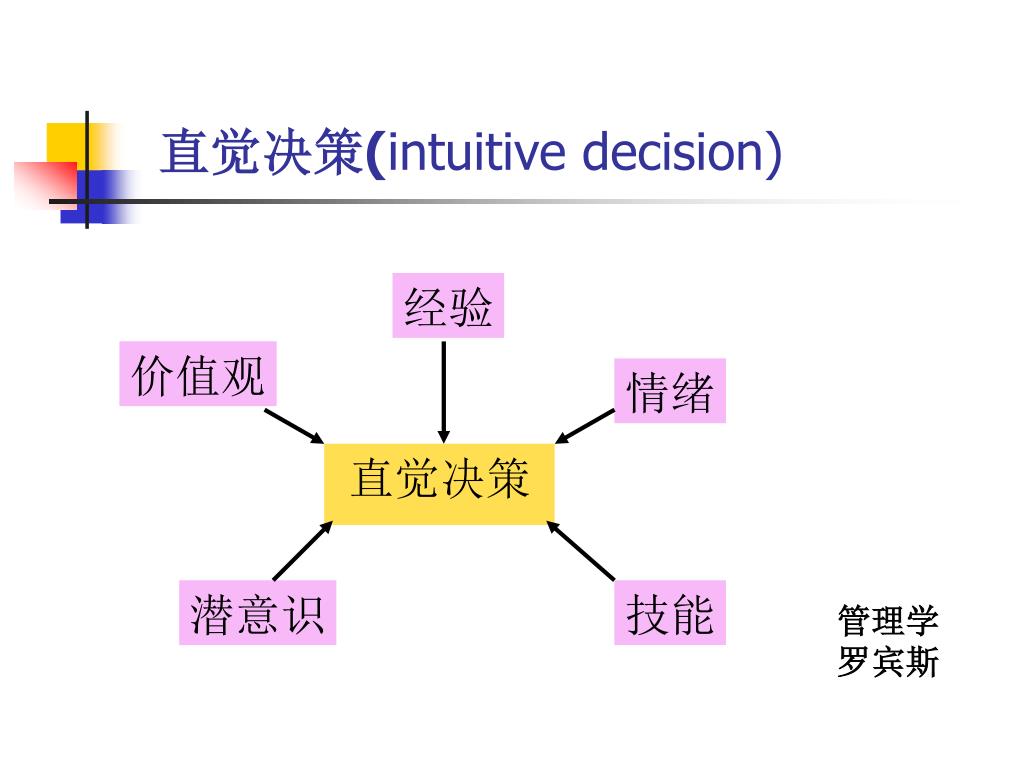 直觉决策(intuitive decision)

经验

价值观

情绪

直觉决策

潜意识

技能

管理学
罗宾斯